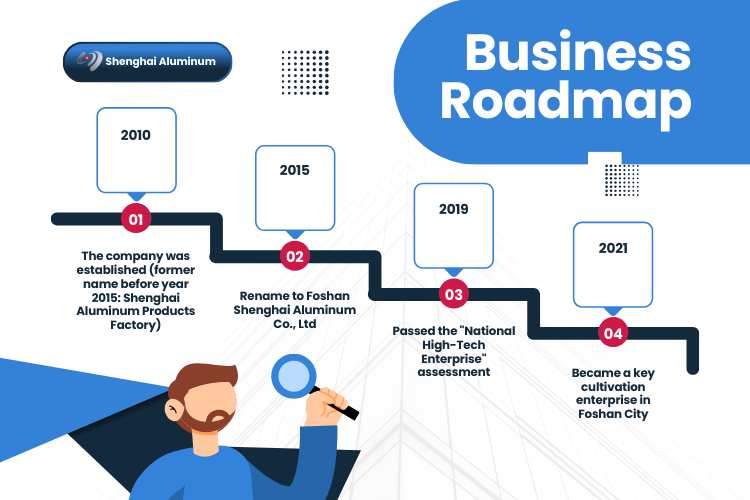 Shenghai Aluminum

Business Roadmap

2010

01

The company was established (former name before year 2015: Shenghai Aluminum Products Factory)

2015

02

Rename to Foshan Shenghai Aluminum Co., Ltd

2019

03

Passed the "National High-Tech Enterprise" assessment

2021

04

Became a key cultivation enterprise in Foshan City